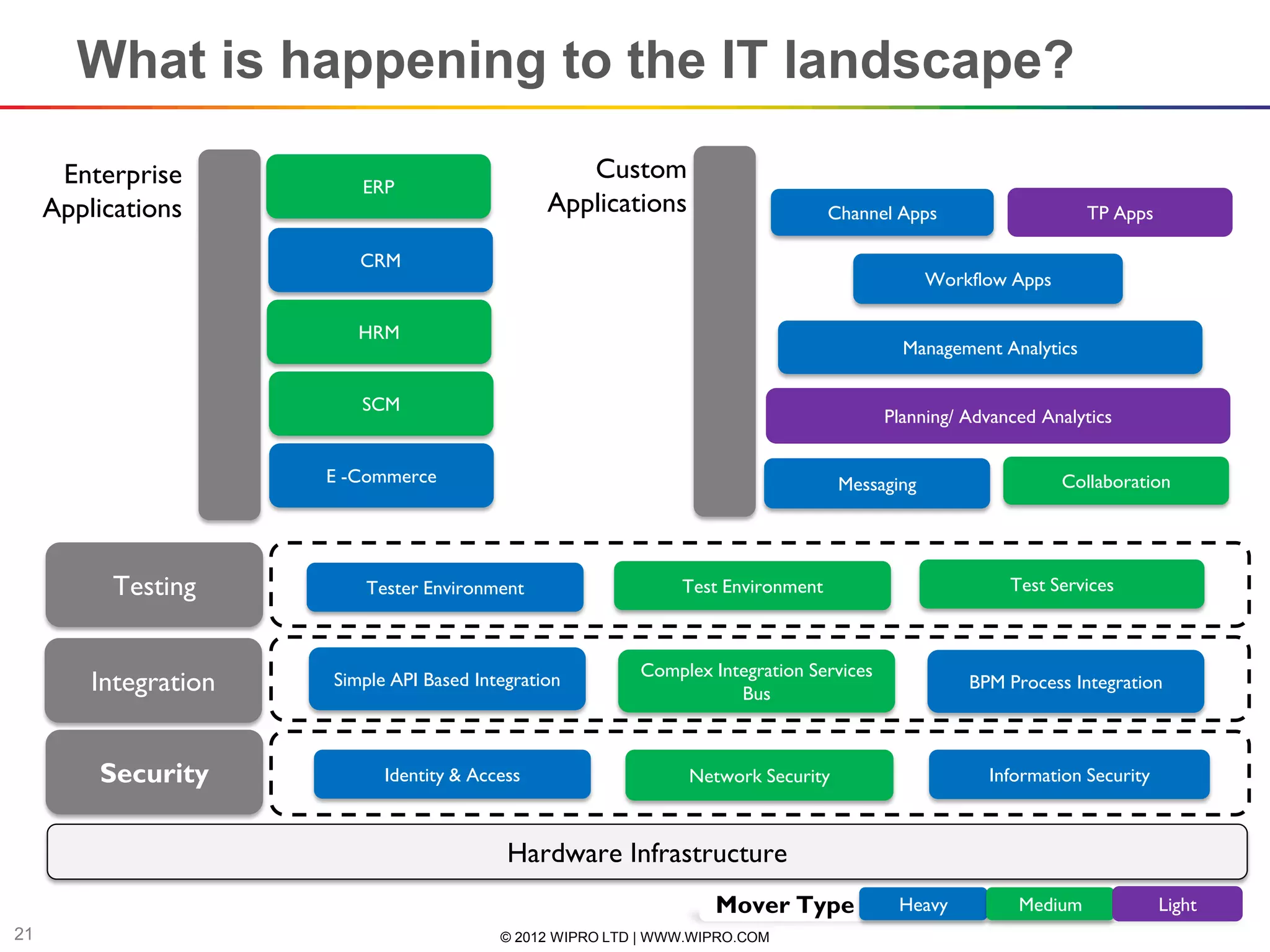 What is happening to the IT landscape?

Enterprise Applications

ERP

CRM

HRM

SCM

E -Commerce

Custom Applications

Channel Apps

TP Apps

Workflow Apps

Management Analytics

Planning/ Advanced Analytics

Messaging

Collaboration

Testing

Tester Environment

Test Environment

Test Services

Integration

Simple API Based Integration

Complex Integration Services Bus

BPM Process Integration

Security

Identity & Access

Network Security

Information Security

Hardware Infrastructure

Mover Type

Heavy

Medium

Light

21

© 2012 WIPRO LTD | WWW.WIPRO.COM